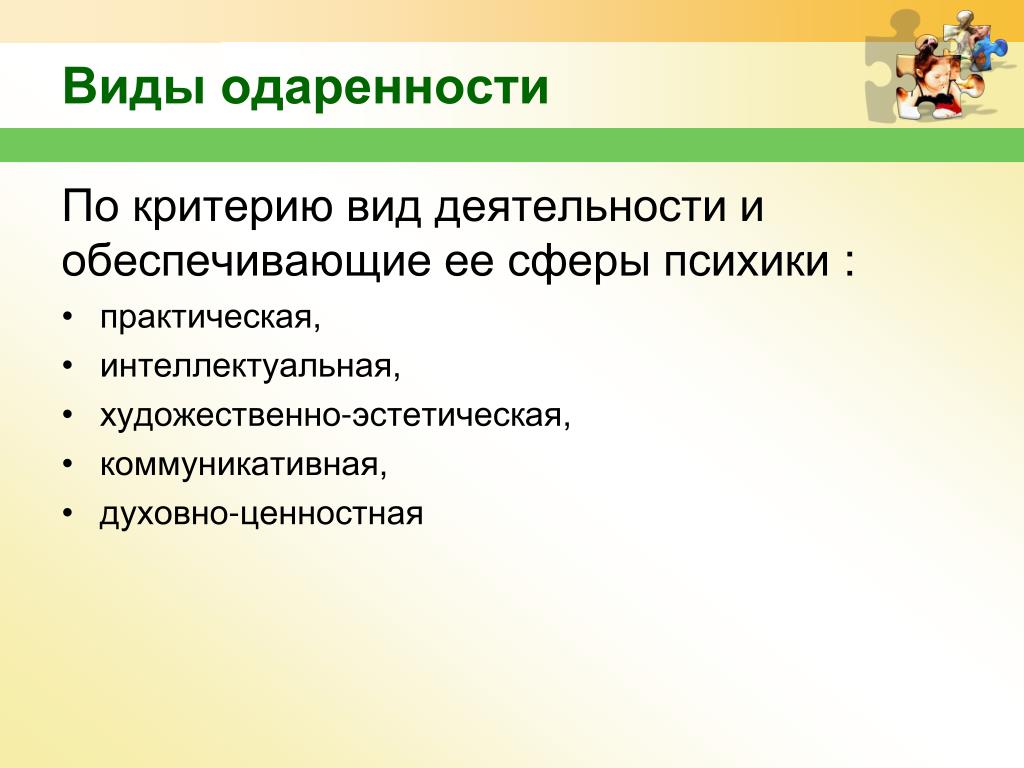 Виды одаренности

По критерию вид деятельности и обеспечивающие ее сферы психики :

• практическая,
• интеллектуальная,
• художественно-эстетическая,
• коммуникативная,
• духовно-ценностная